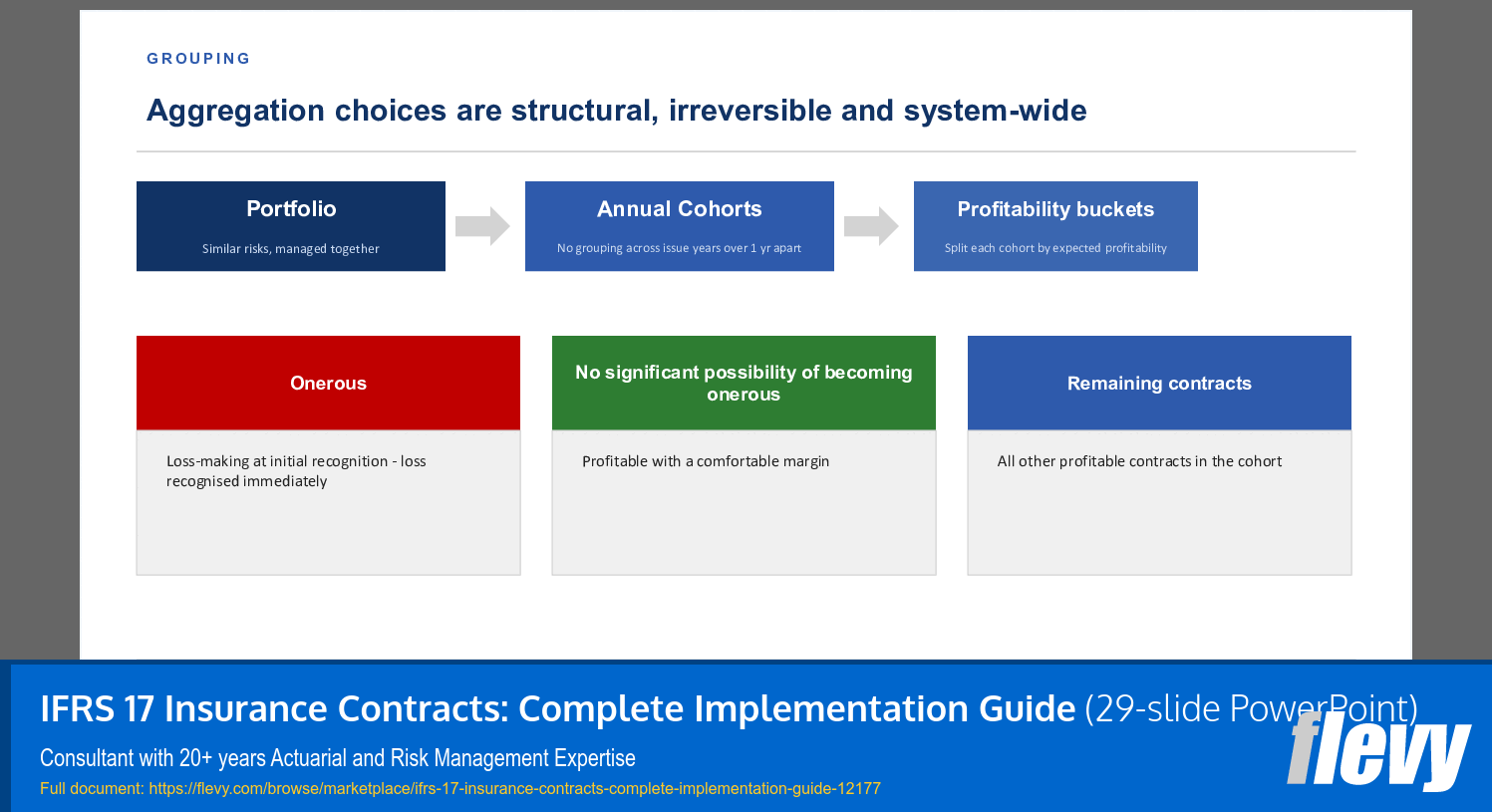 GROUPING

Aggregation choices are structural, irreversible and system-wide

Portfolio
Similar risks, managed together

Annual Cohorts
No grouping across issue years over 1 yr apart

Profitability buckets
Split each cohort by expected profitability

Onerous

Loss-making at initial recognition - loss recognised immediately

No significant possibility of becoming onerous

Profitable with a comfortable margin

Remaining contracts

All other profitable contracts in the cohort

IFRS 17 Insurance Contracts: Complete Implementation Guide (29-slide PowerPoint)
Consultant with 20+ years Actuarial and Risk Management Expertise
Full document: https://flevy.com/browse/marketplace/ifrs-17-insurance-contracts-complete-implementation-guide-12177

flevy